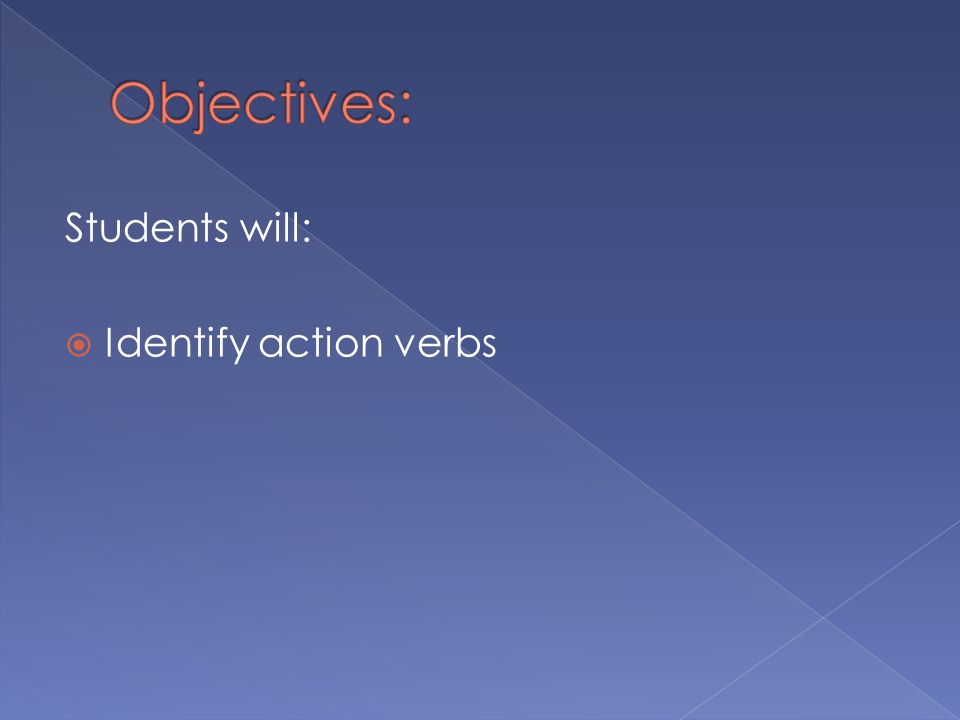 Objectives:

Students will:

Identify action verbs